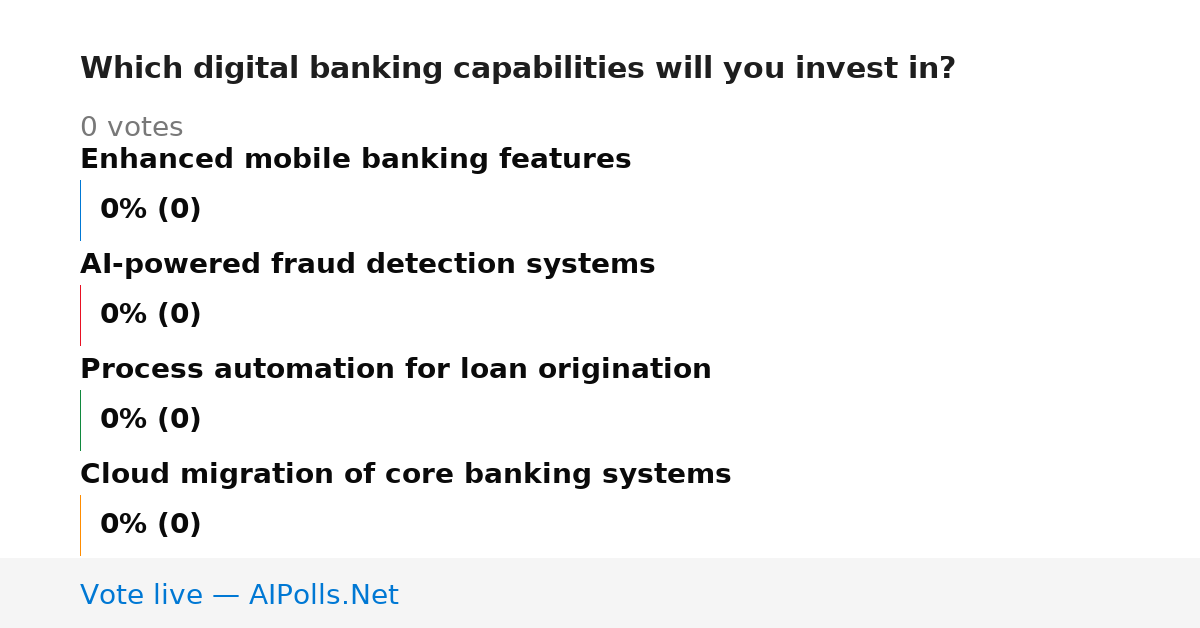 Which digital banking capabilities will you invest in?

0 votes

Enhanced mobile banking features

0% (0)

AI-powered fraud detection systems

0% (0)

Process automation for loan origination

0% (0)

Cloud migration of core banking systems

0% (0)

Vote live — AIPolls.Net